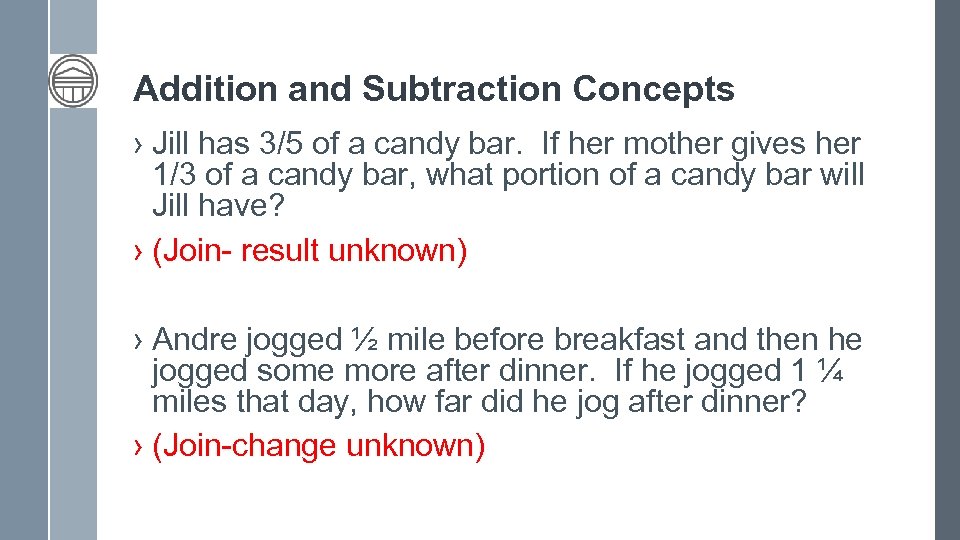 Addition and Subtraction Concepts

› Jill has 3/5 of a candy bar. If her mother gives her 1/3 of a candy bar, what portion of a candy bar will Jill have?

› (Join- result unknown)

› Andre jogged ½ mile before breakfast and then he jogged some more after dinner. If he jogged 1 ¼ miles that day, how far did he jog after dinner?

› (Join-change unknown)